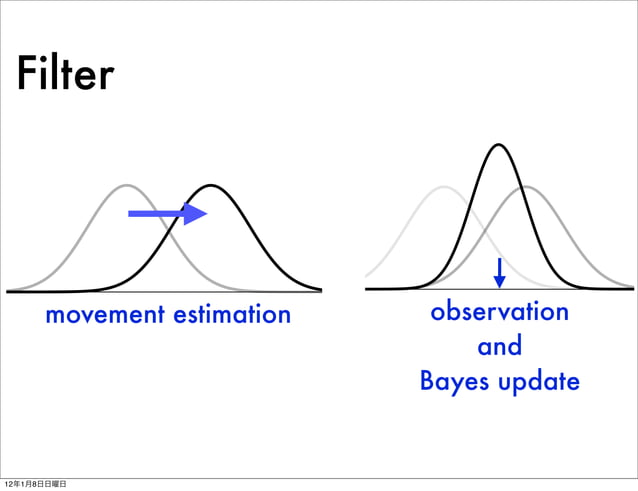 Filter

movement estimation

observation
and
Bayes update

12年1月8日日曜日